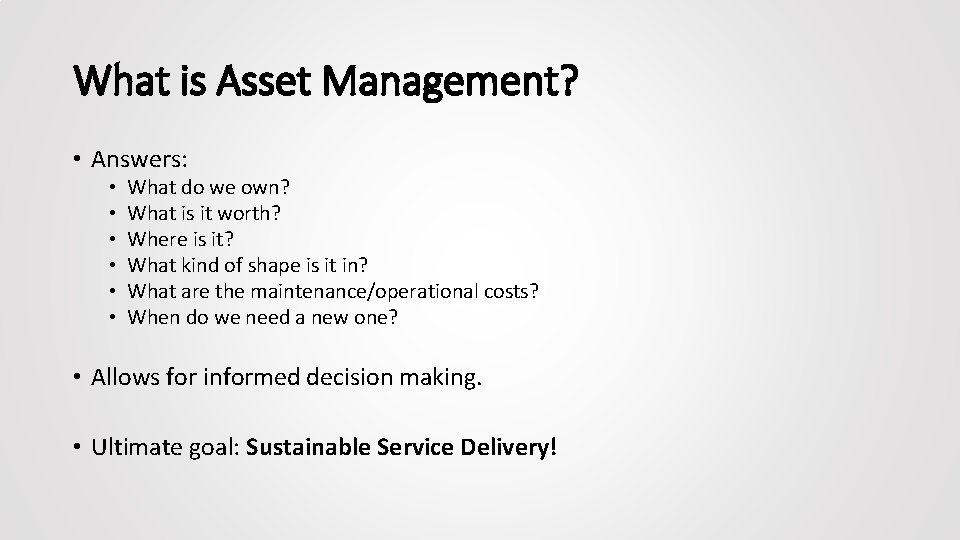 What is Asset Management?

• Answers:
• What do we own?
• What is it worth?
• Where is it?
• What kind of shape is it in?
• What are the maintenance/operational costs?
• When do we need a new one?

• Allows for informed decision making.

• Ultimate goal: Sustainable Service Delivery!